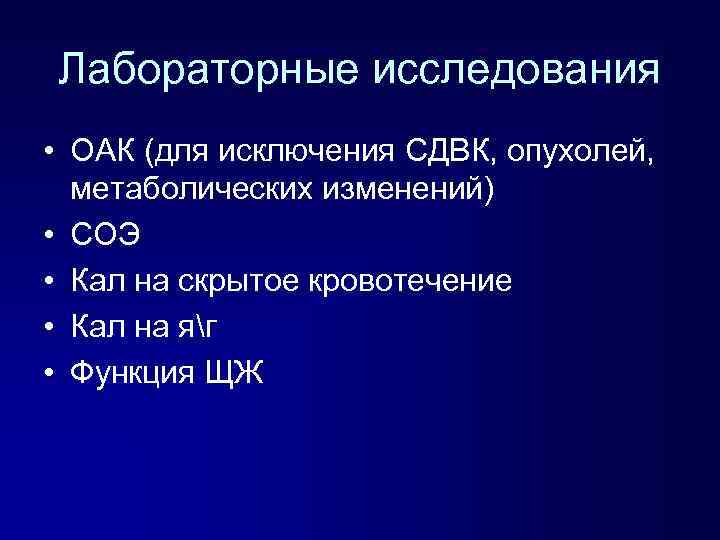 Лабораторные исследования

• ОАК (для исключения СДВК, опухолей, метаболических изменений)
• СОЭ
• Кал на скрытое кровотечение
• Кал на я\г
• Функция ЩЖ